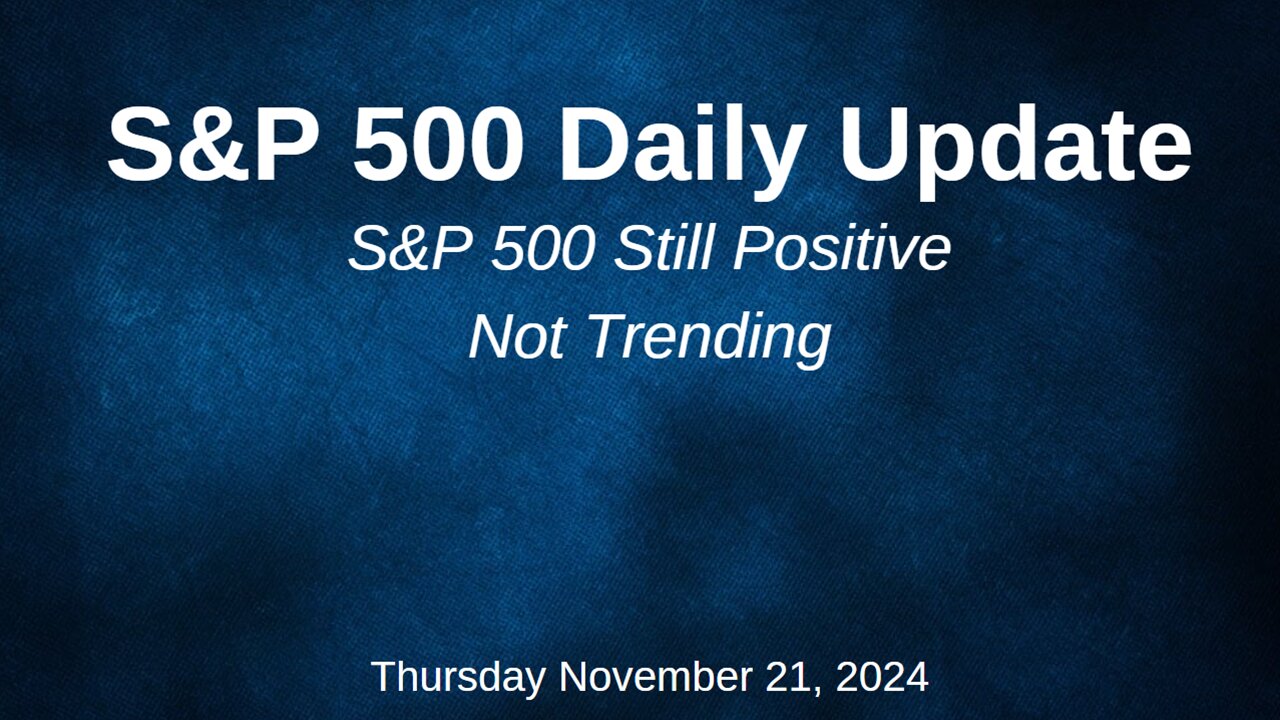 S&P 500 Daily Update

S&P 500 Still Positive
Not Trending

Thursday November 21, 2024